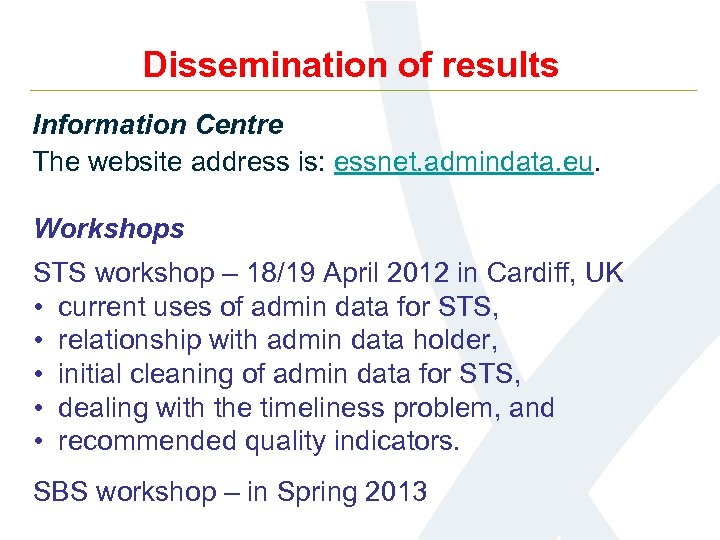 Dissemination of results

Information Centre
The website address is: essnet.admindata.eu.

Workshops

STS workshop – 18/19 April 2012 in Cardiff, UK
• current uses of admin data for STS,
• relationship with admin data holder,
• initial cleaning of admin data for STS,
• dealing with the timeliness problem, and
• recommended quality indicators.

SBS workshop – in Spring 2013